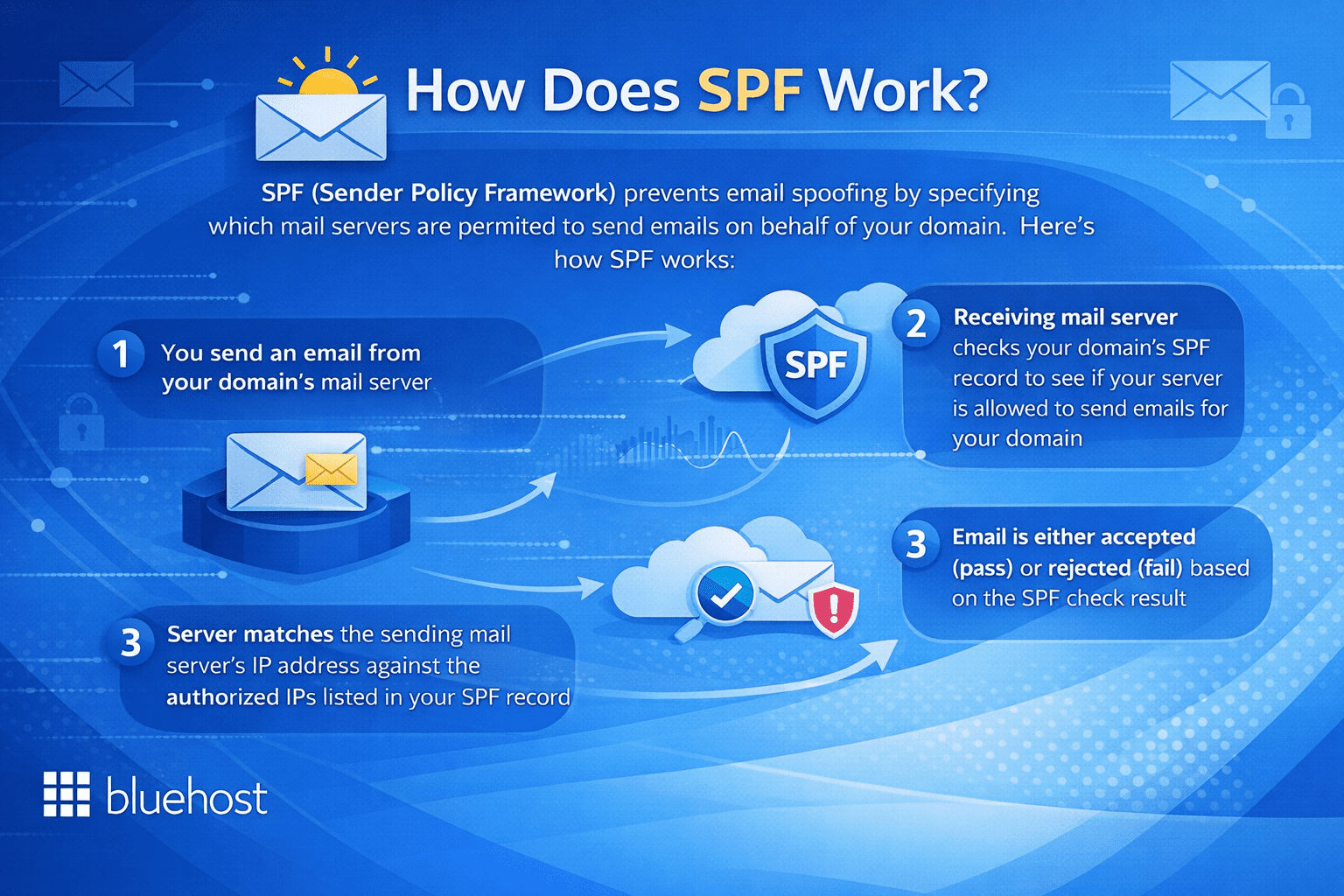 How Does SPF Work?

SPF (Sender Policy Framework) prevents email spoofing by specifying which mail servers are permited to send emails on behalf of your domain. Here's how SPF works:

1 You send an email from your domain's mail server

SPF

2 Receiving mail server checks your domain's SPF record to see if your server is allowed to send emails for your domain

3 Server matches the sending mail server's IP address against the authorized IPs listed in your SPF record

3 Email is either accepted (pass) or rejected (fail) based on the SPF check result

bluehost